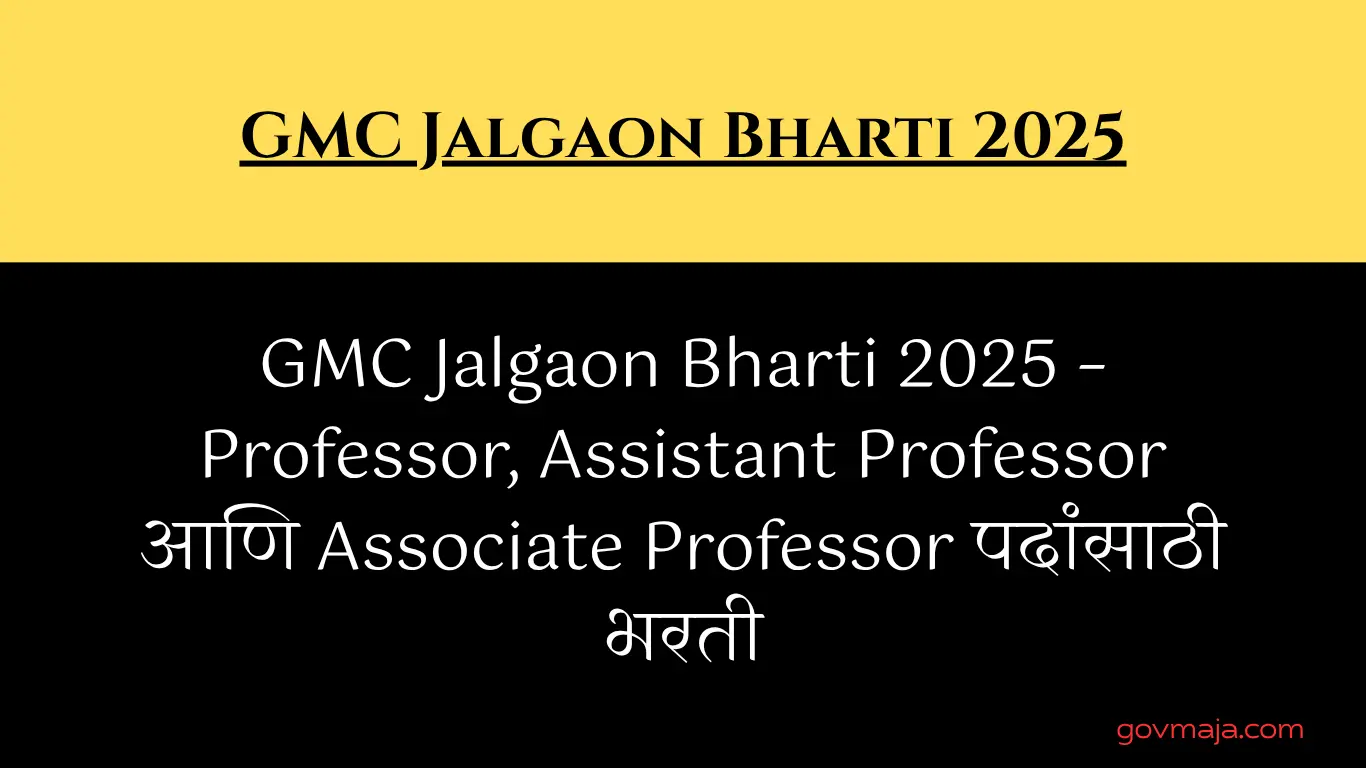 GMC Jalgaon Bharti 2025

GMC Jalgaon Bharti 2025 – Professor, Assistant Professor आणि Associate Professor पदांसाठी भरती

govmaja.com